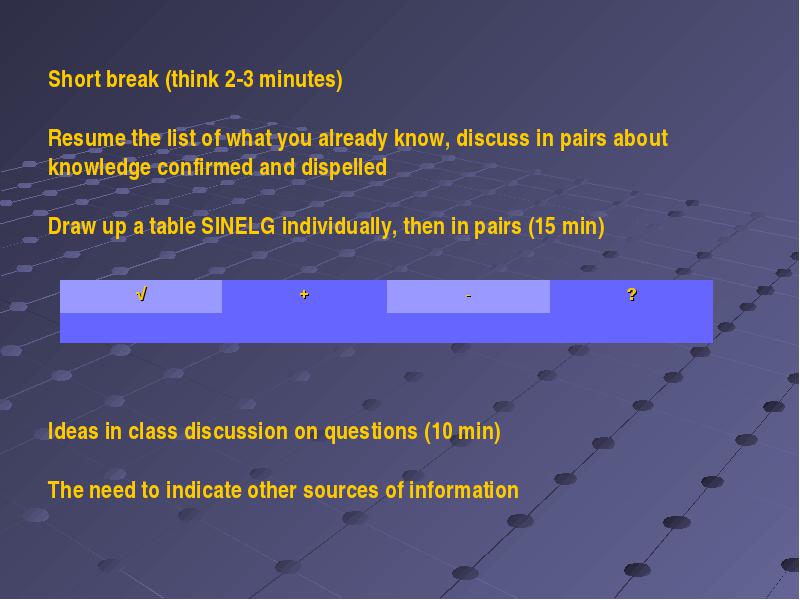 Short break (think 2-3 minutes)

Resume the list of what you already know, discuss in pairs about knowledge confirmed and dispelled

Draw up a table SINELG individually, then in pairs (15 min)

| √ | + | - | ? |
|---|---|---|---|
| | | | |

Ideas in class discussion on questions (10 min)

The need to indicate other sources of information